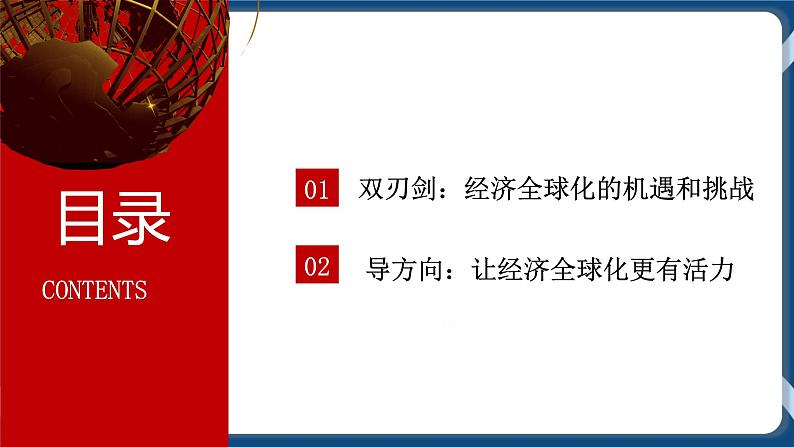 目录

CONTENTS

01 双刃剑：经济全球化的机遇和挑战

02 导方向：让经济全球化更有活力